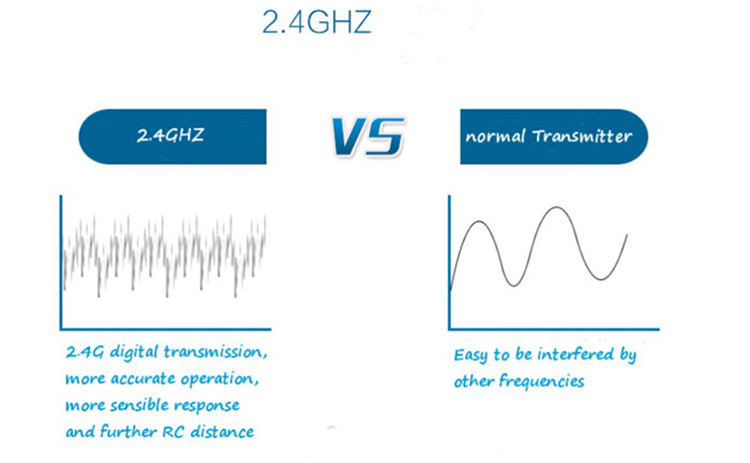 2.4GHZ

2.4GHZ

VS

normal Transmitter

2.4G digital transmission, more accurate operation, more sensible response and further RC distance

Easy to be interfered by other frequencies